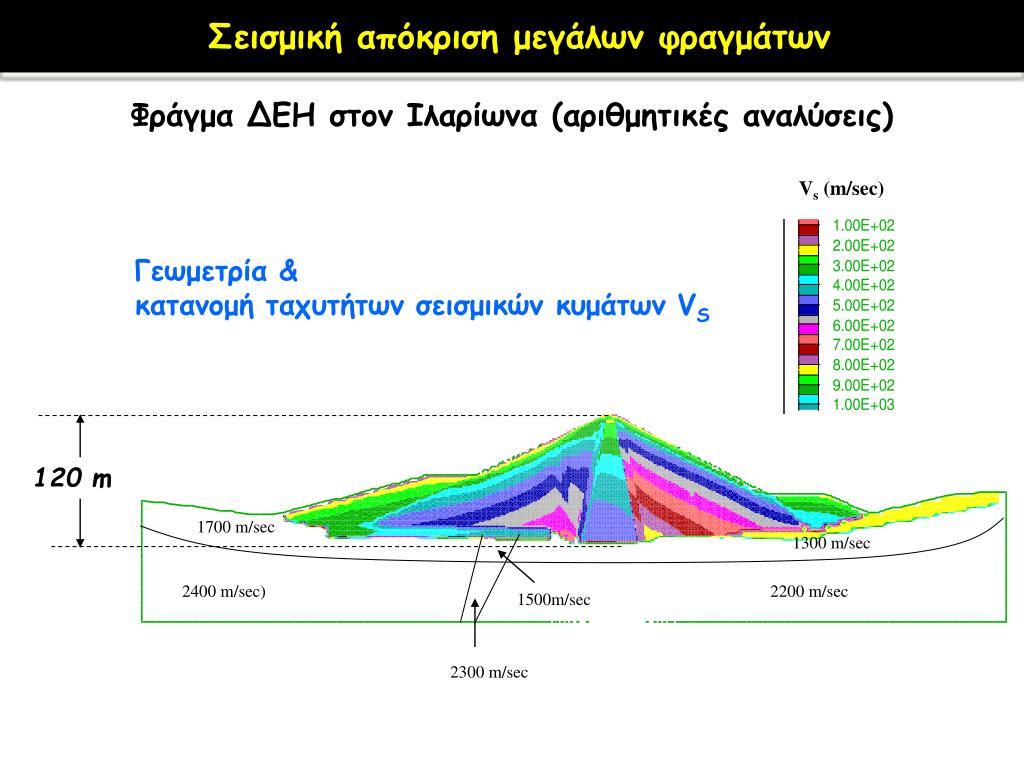 Σεισμική απόκριση μεγάλων φραγμάτων

Φράγμα ΔΕΗ στον Ιλαρίωνα (αριθμητικές αναλύσεις)

$V_s$ (m/sec)

1.00E+02
2.00E+02
3.00E+02
4.00E+02
5.00E+02
6.00E+02
7.00E+02
8.00E+02
9.00E+02
1.00E+03

Γεωμετρία &
κατανομή ταχυτήτων σεισμικών κυμάτων $V_S$

120 m

1700 m/sec

1300 m/sec

2400 m/sec)

1500m/sec

2200 m/sec

2300 m/sec